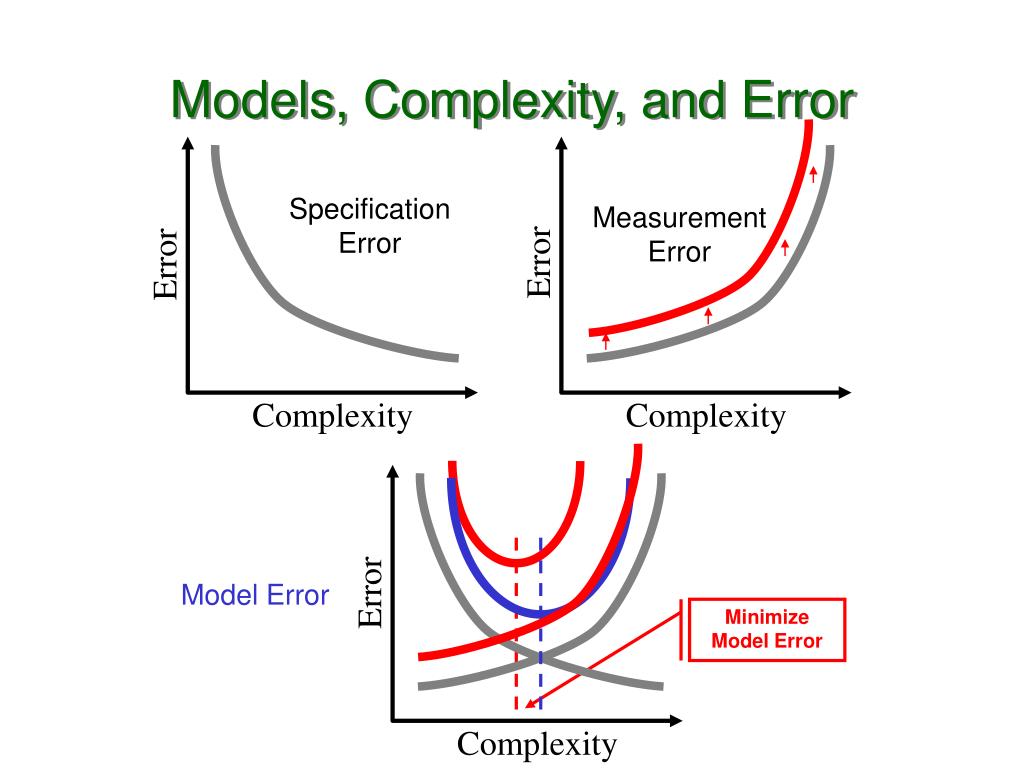 Models, Complexity, and Error

Error

Specification Error

Complexity

Error

Measurement Error

Complexity

Model Error

Error

Minimize Model Error

Complexity